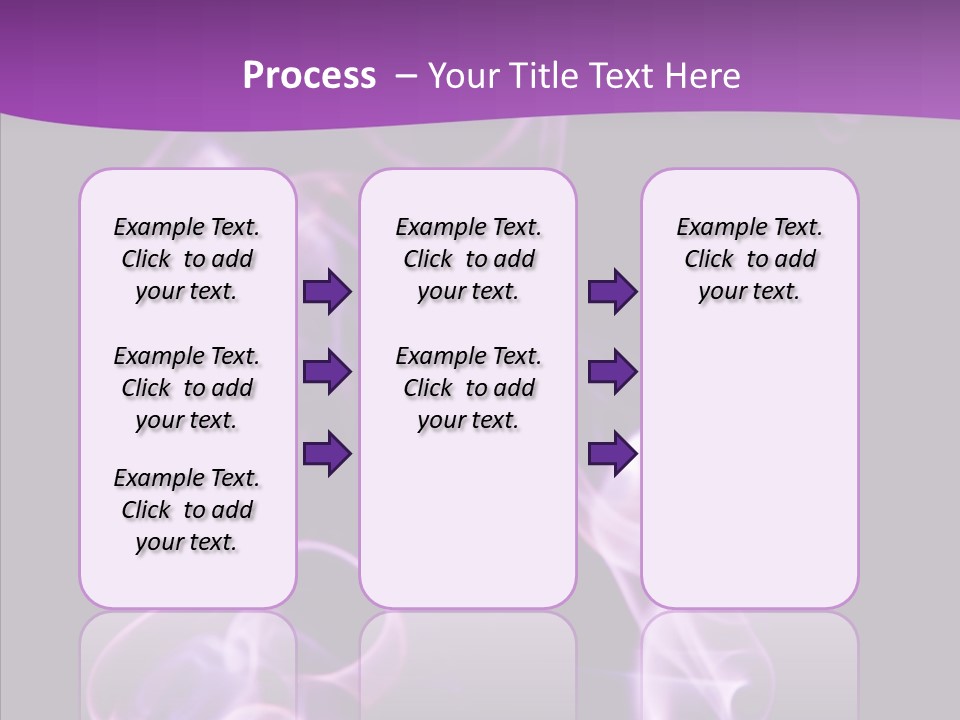 Process – Your Title Text Here

Example Text. Click to add your text.

Example Text. Click to add your text.

Example Text. Click to add your text.

Example Text. Click to add your text.

Example Text. Click to add your text.

Example Text. Click to add your text.